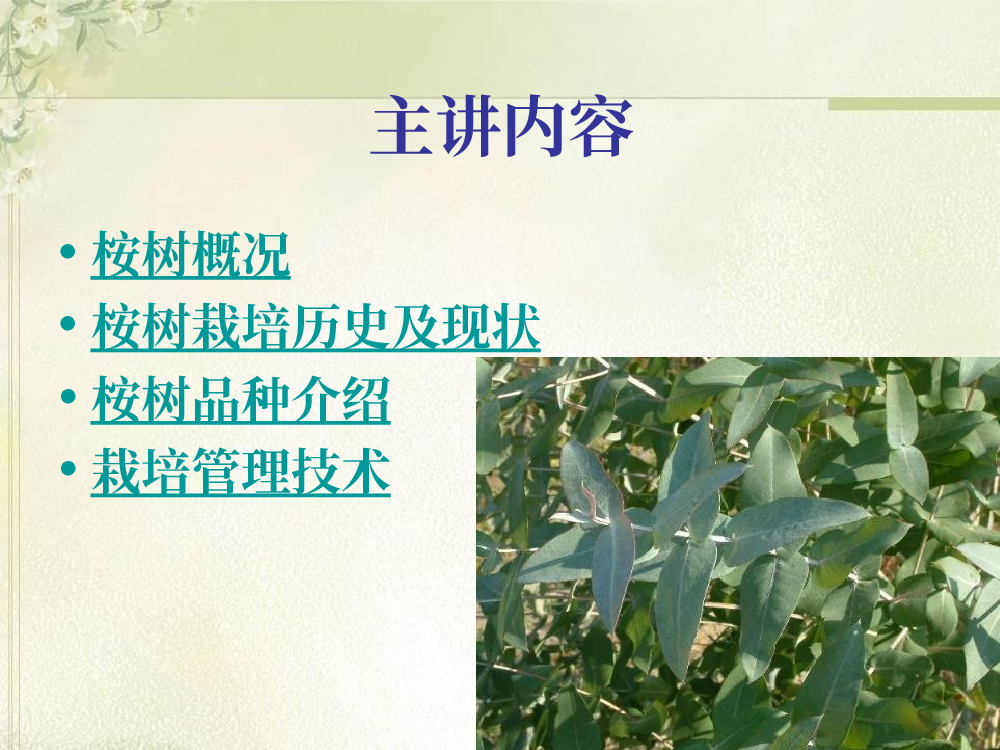 主讲内容

• 桉树概况
• 桉树栽培历史及现状
• 桉树品种介绍
• 栽培管理技术